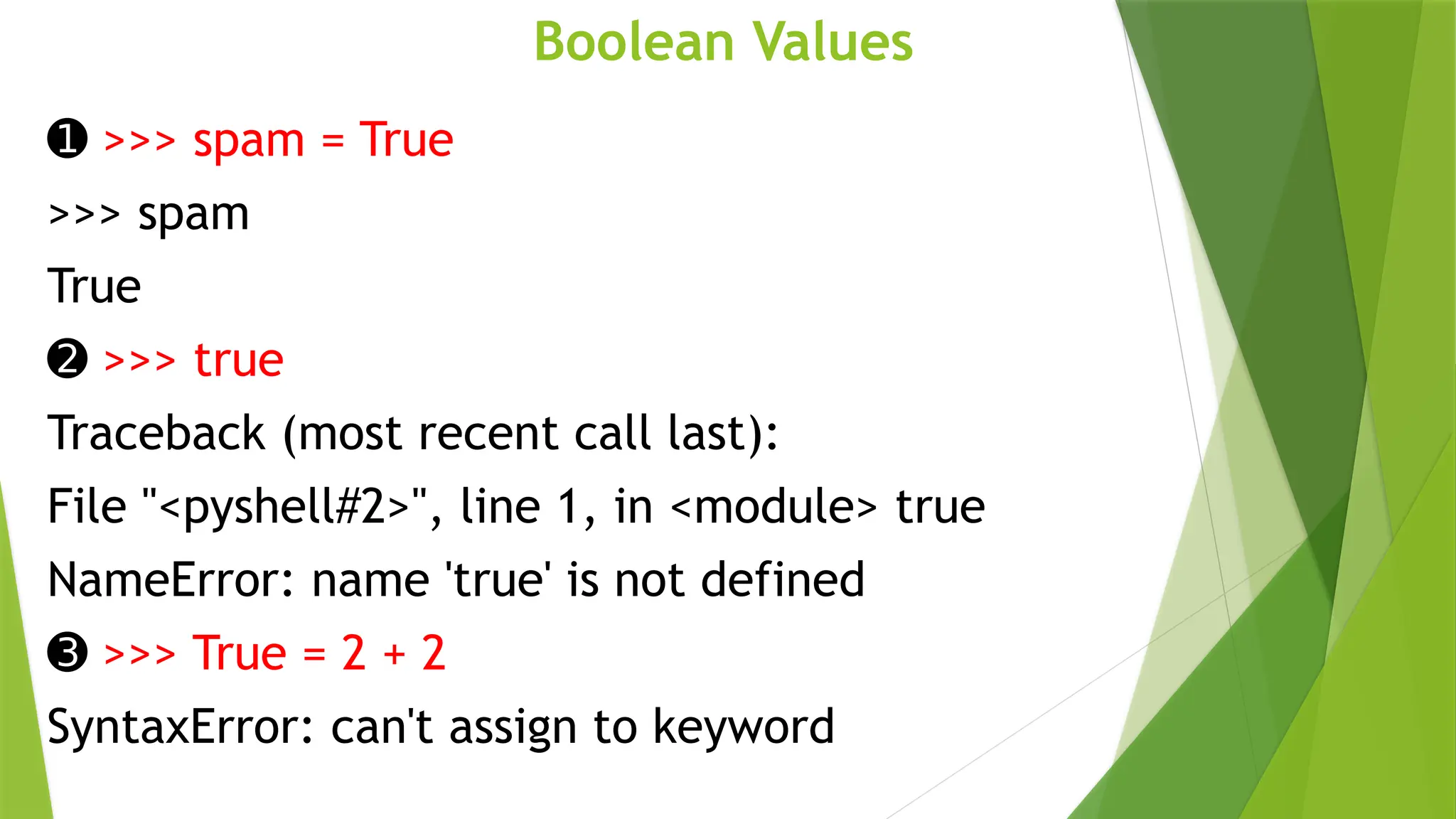 Boolean Values

❶ >>> spam = True

>>> spam

True

❷ >>> true

Traceback (most recent call last):

File "<pyshell#2>", line 1, in <module> true

NameError: name 'true' is not defined

❸ >>> True = 2 + 2

SyntaxError: can't assign to keyword